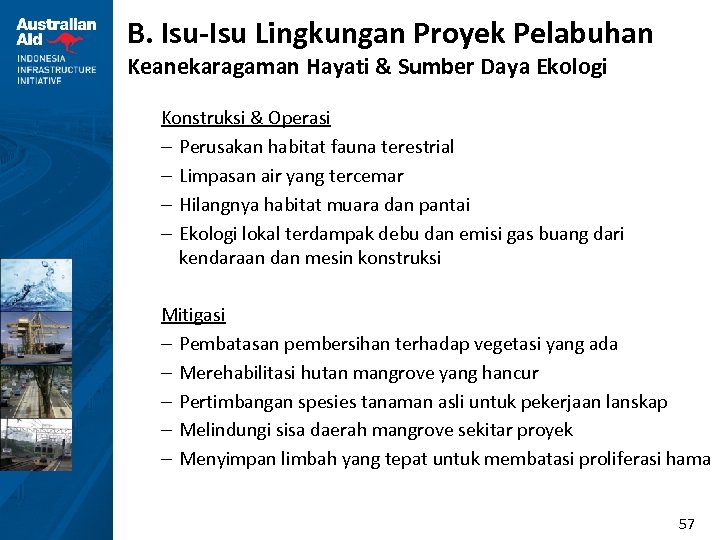 Australian Aid

INDONESIA INFRASTRUCTURE INITIATIVE

B. Isu-Isu Lingkungan Proyek Pelabuhan

Keanekaragaman Hayati & Sumber Daya Ekologi

Konstruksi & Operasi

– Perusakan habitat fauna terestrial

– Limpasan air yang tercemar

– Hilangnya habitat muara dan pantai

– Ekologi lokal terdampak debu dan emisi gas buang dari kendaraan dan mesin konstruksi

Mitigasi

– Pembatasan pembersihan terhadap vegetasi yang ada

– Merehabilitasi hutan mangrove yang hancur

– Pertimbangan spesies tanaman asli untuk pekerjaan lanskap

– Melindungi sisa daerah mangrove sekitar proyek

– Menyimpan limbah yang tepat untuk membatasi proliferasi hama

57